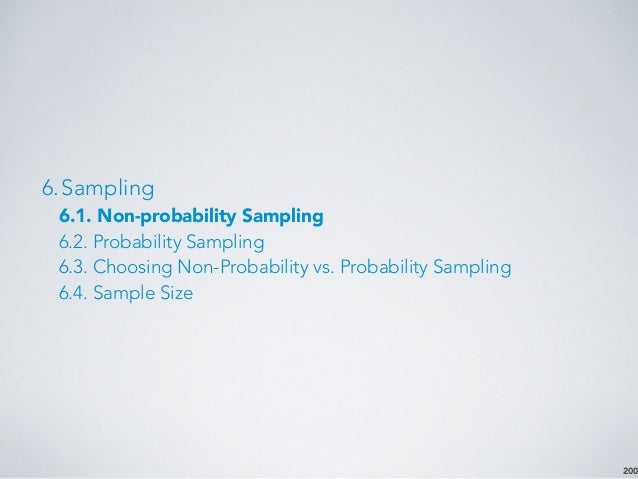 6. Sampling
6.1. Non-probability Sampling
6.2. Probability Sampling
6.3. Choosing Non-Probability vs. Probability Sampling
6.4. Sample Size

200